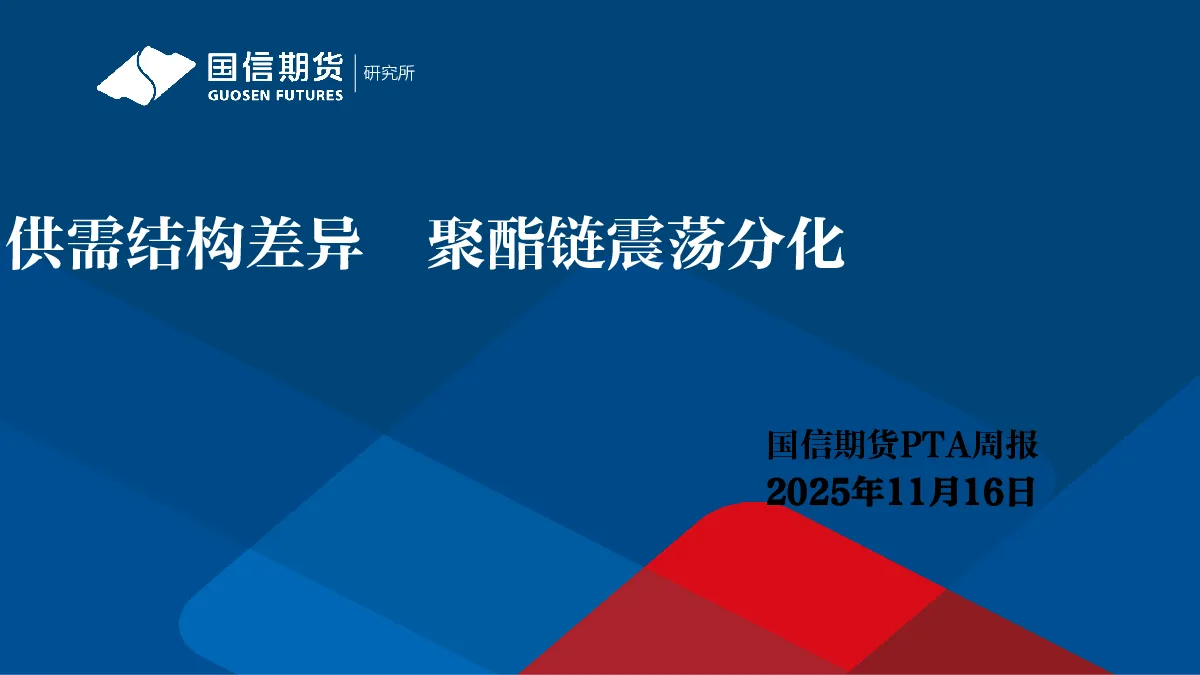 国信期货
GUOSEN FUTURES
研究所

供需结构差异　聚酯链震荡分化

国信期货PTA周报
2025年11月16日